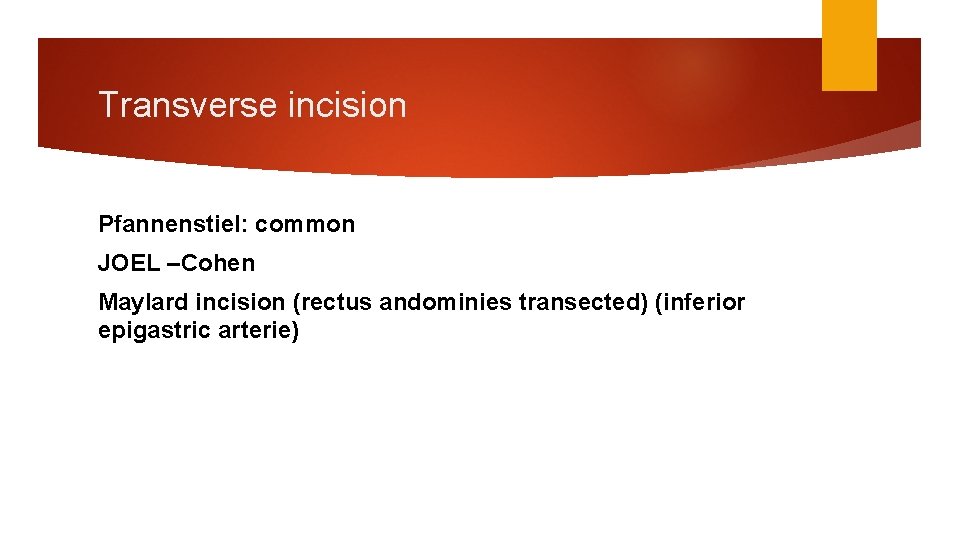 Transverse incision

Pfannenstiel: common

JOEL –Cohen

Maylard incision (rectus andominies transected) (inferior epigastric arterie)